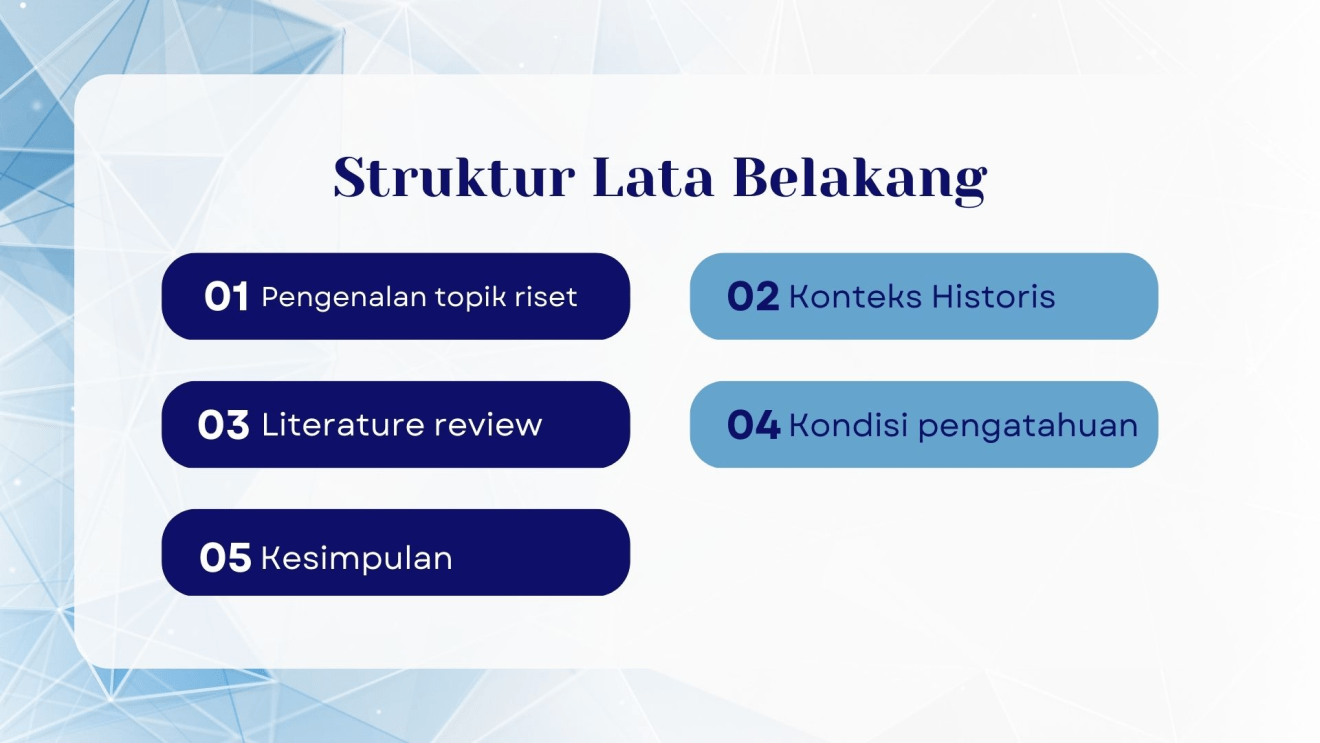 Struktur Lata Belakang

01 Pengenalan topik riset

02 Konteks Historis

03 Literature review

04 Kondisi pengatahuan

05 Kesimpulan